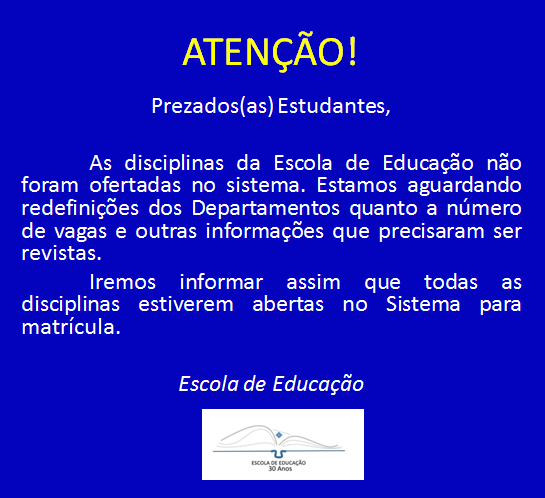 ATENÇÃO!

Prezados(as) Estudantes,

As disciplinas da Escola de Educação não foram ofertadas no sistema. Estamos aguardando redefinições dos Departamentos quanto a número de vagas e outras informações que precisaram ser revistas.

Iremos informar assim que todas as disciplinas estiverem abertas no Sistema para matrícula.

Escola de Educação

ESCOLA DE EDUCAÇÃO
30 Anos